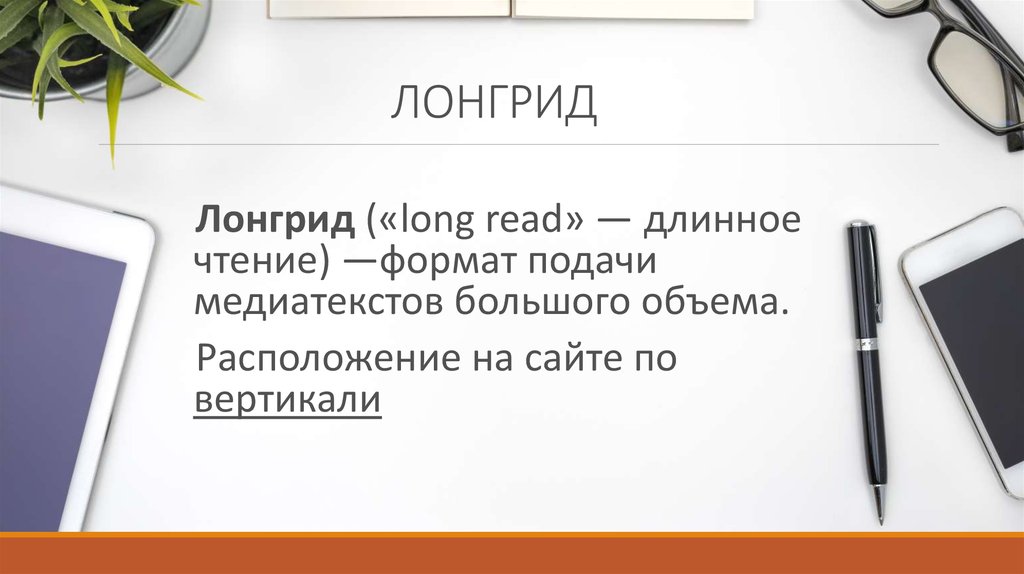 ЛОНГРИД

Лонгрид («long read» — длинное чтение) —формат подачи медиатекстов большого объема.

Расположение на сайте по вертикали